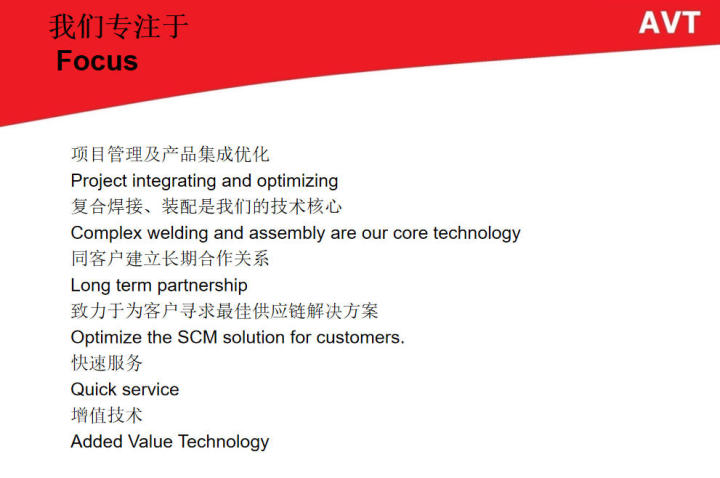 我们专注于
Focus

AVT

项目管理及产品集成优化
Project integrating and optimizing
复合焊接、装配是我们的技术核心
Complex welding and assembly are our core technology
同客户建立长期合作关系
Long term partnership
致力于为客户寻求最佳供应链解决方案
Optimize the SCM solution for customers.
快速服务
Quick service
增值技术
Added Value Technology